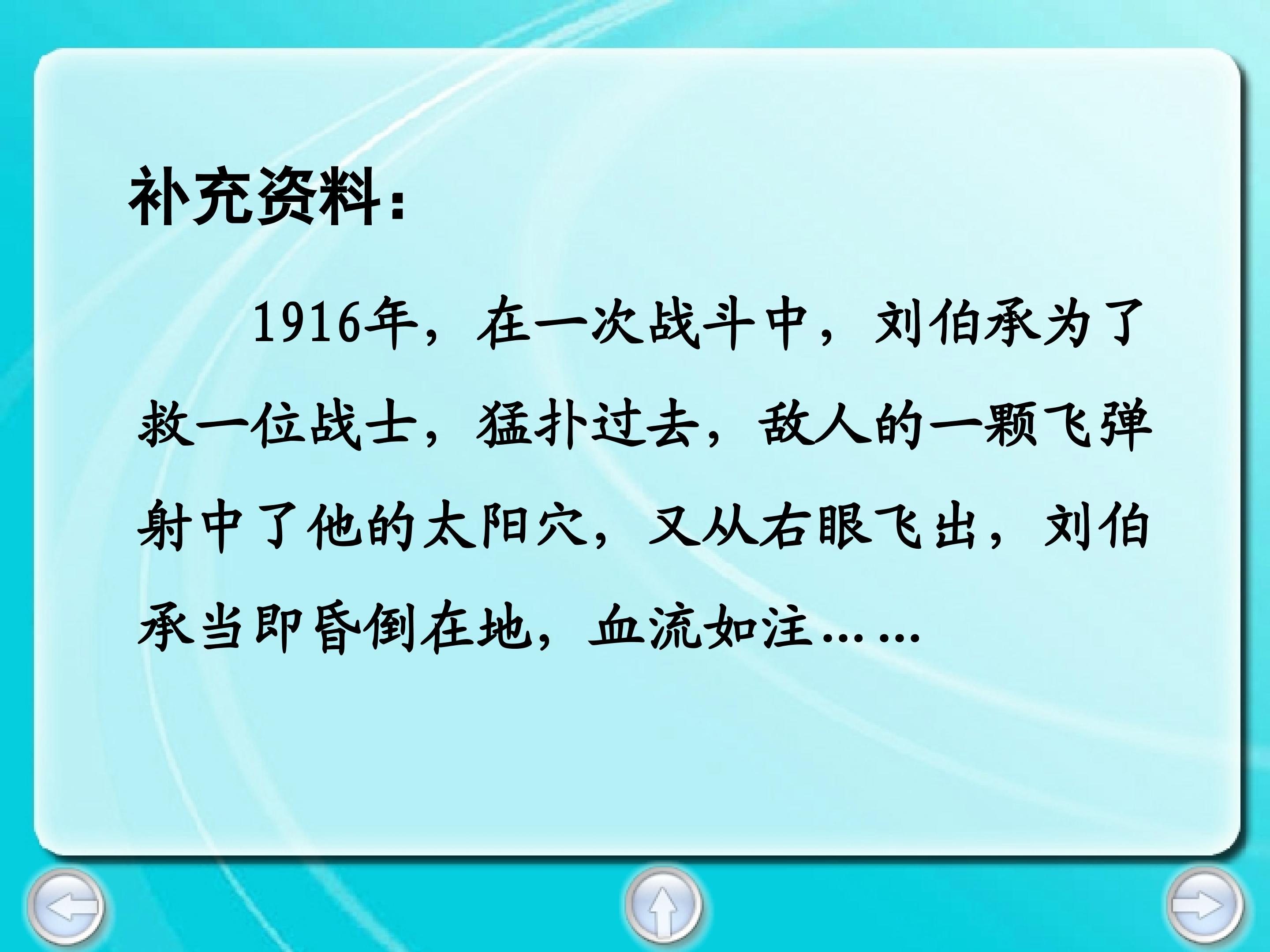 补充资料：

1916年，在一次战斗中，刘伯承为了救一位战士，猛扑过去，敌人的一颗飞弹射中了他的太阳穴，又从右眼飞出，刘伯承当即昏倒在地，血流如注……